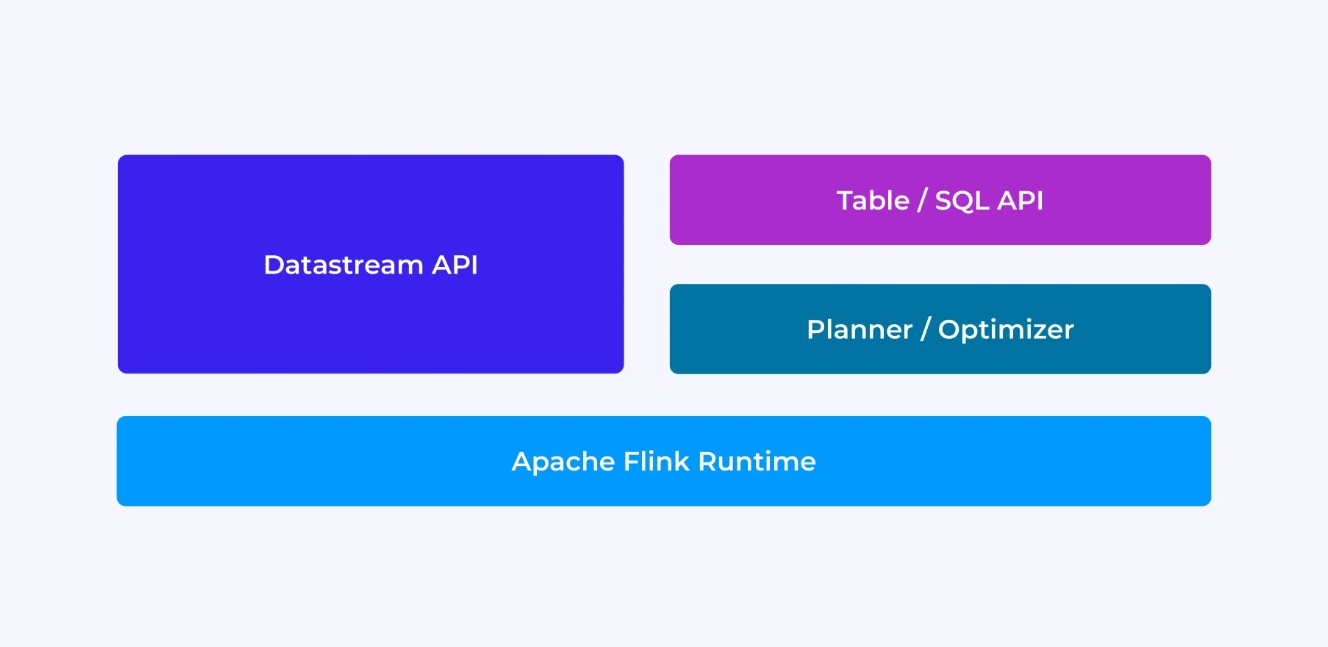 Datastream API

Table / SQL API

Planner / Optimizer

Apache Flink Runtime